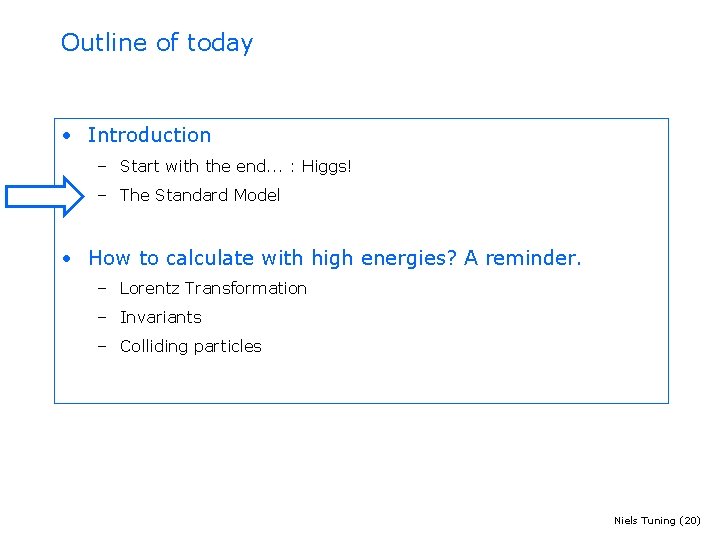 Outline of today

• Introduction
  – Start with the end... : Higgs!
  – The Standard Model

• How to calculate with high energies? A reminder.
  – Lorentz Transformation
  – Invariants
  – Colliding particles

Niels Tuning (20)